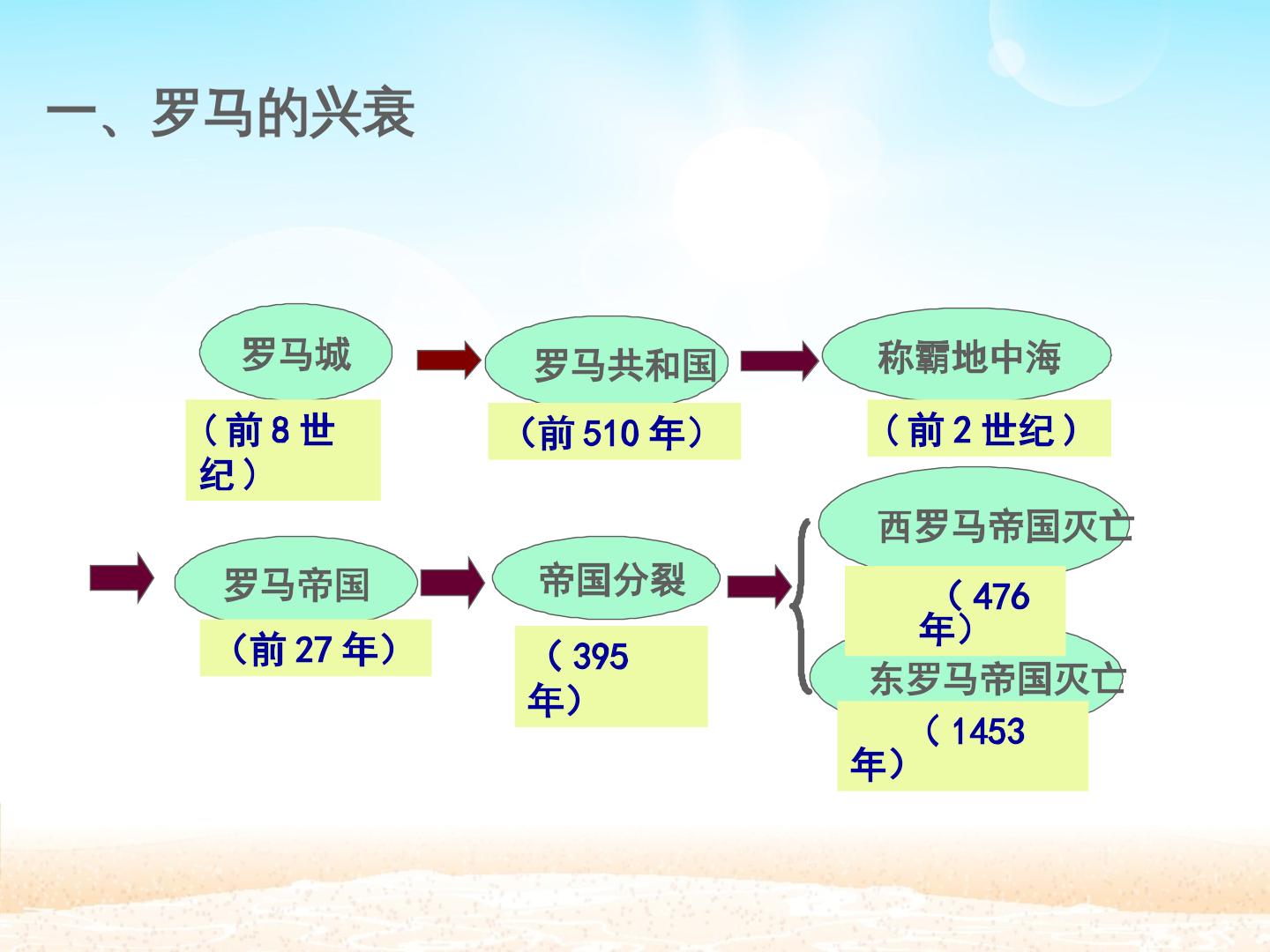 一、罗马的兴衰

罗马城

（前8世纪）

罗马共和国

（前510年）

称霸地中海

（前2世纪）

罗马帝国

（前27年）

帝国分裂

（395年）

西罗马帝国灭亡

（476年）

东罗马帝国灭亡

（1453年）